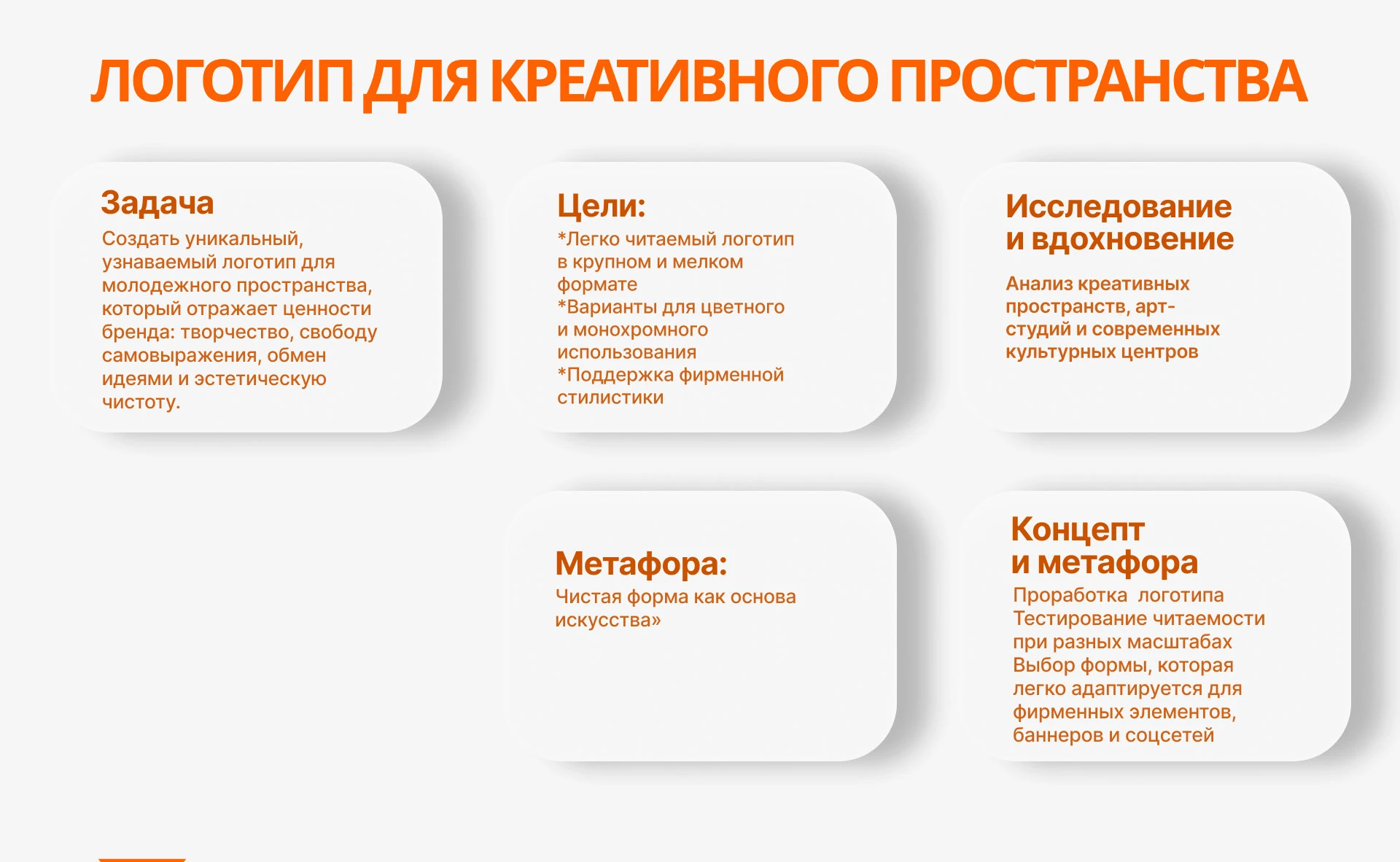 ЛОГОТИП ДЛЯ КРЕАТИВНОГО ПРОСТРАНСТВА

Задача
Создать уникальный, узнаваемый логотип для молодежного пространства, который отражает ценности бренда: творчество, свободу самовыражения, обмен идеями и эстетическую чистоту.

Цели:
*Легко читаемый логотип в крупном и мелком формате
*Варианты для цветного и монохромного использования
*Поддержка фирменной стилистики

Исследование и вдохновение
Анализ креативных пространств, арт-студий и современных культурных центров

Метафора:
Чистая форма как основа искусства»

Концепт и метафора
Проработка логотипа
Тестирование читаемости при разных масштабах
Выбор формы, которая легко адаптируется для фирменных элементов, баннеров и соцсетей